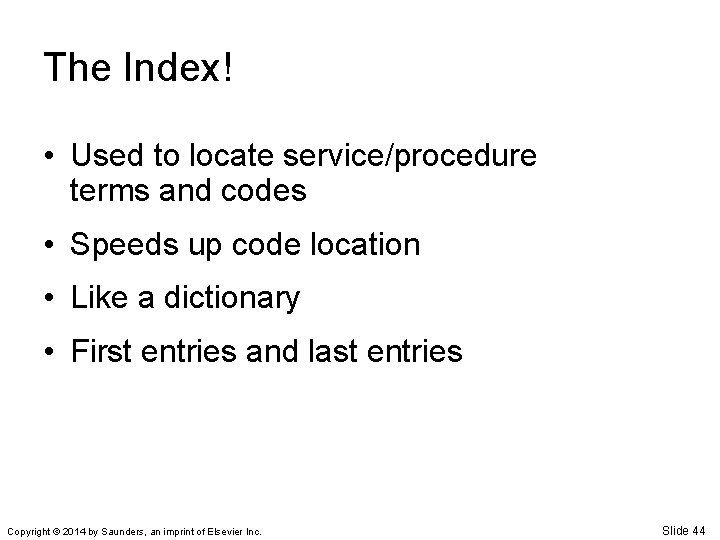 The Index!

• Used to locate service/procedure terms and codes

• Speeds up code location

• Like a dictionary

• First entries and last entries

Copyright © 2014 by Saunders, an imprint of Elsevier Inc.

Slide 44